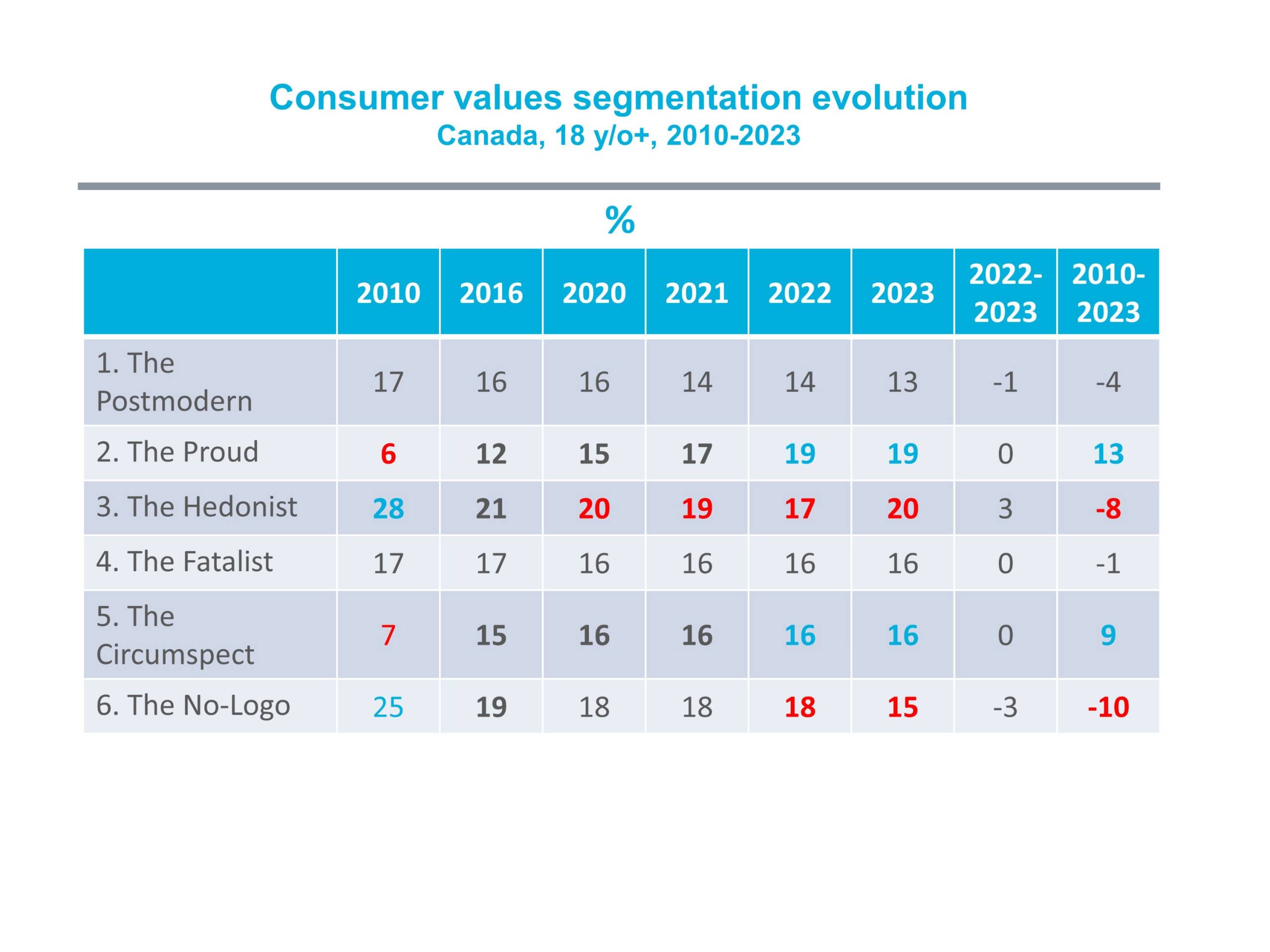 Consumer values segmentation evolution
Canada, 18 y/o+, 2010-2023

%

| | 2010 | 2016 | 2020 | 2021 | 2022 | 2023 | 2022-2023 | 2010-2023 |
|---|---|---|---|---|---|---|---|---|
| 1. The Postmodern | 17 | 16 | 16 | 14 | 14 | 13 | -1 | -4 |
| 2. The Proud | 6 | 12 | 15 | 17 | 19 | 19 | 0 | 13 |
| 3. The Hedonist | 28 | 21 | 20 | 19 | 17 | 20 | 3 | -8 |
| 4. The Fatalist | 17 | 17 | 16 | 16 | 16 | 16 | 0 | -1 |
| 5. The Circumspect | 7 | 15 | 16 | 16 | 16 | 16 | 0 | 9 |
| 6. The No-Logo | 25 | 19 | 18 | 18 | 18 | 15 | -3 | -10 |